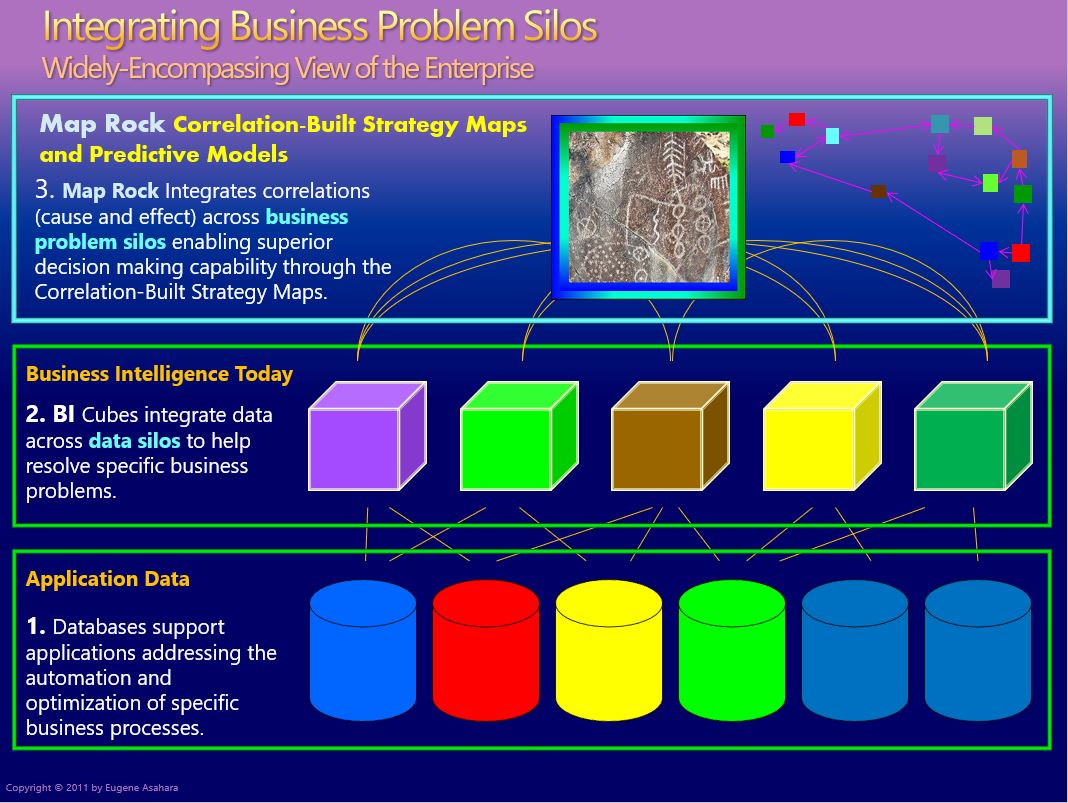 Integrating Business Problem Silos
Widely-Encompassing View of the Enterprise

Map Rock Correlation-Built Strategy Maps and Predictive Models

3. Map Rock Integrates correlations (cause and effect) across business problem silos enabling superior decision making capability through the Correlation-Built Strategy Maps.

Business Intelligence Today

2. BI Cubes integrate data across data silos to help resolve specific business problems.

Application Data

1. Databases support applications addressing the automation and optimization of specific business processes.

Copyright © 2011 by Eugene Asahara